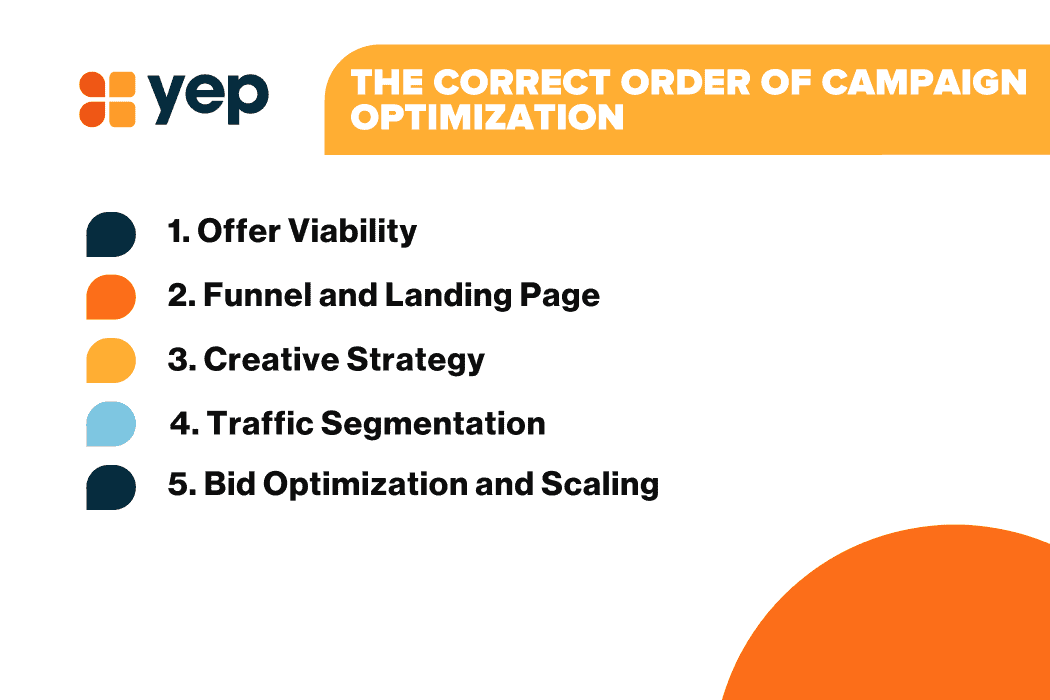 yep

THE CORRECT ORDER OF CAMPAIGN OPTIMIZATION

1. Offer Viability
2. Funnel and Landing Page
3. Creative Strategy
4. Traffic Segmentation
5. Bid Optimization and Scaling